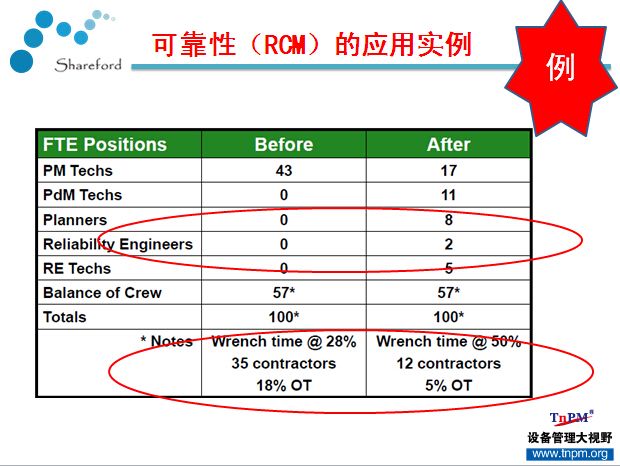 Shareford

可靠性（RCM）的应用实例

例

| FTE Positions | Before | After |
|---|---|---|
| PM Techs | 43 | 17 |
| PdM Techs | 0 | 11 |
| Planners | 0 | 8 |
| Reliability Engineers | 0 | 2 |
| RE Techs | 0 | 5 |
| Balance of Crew | 57* | 57* |
| Totals | 100* | 100* |
| * Notes | Wrench time @ 28% 35 contractors 18% OT | Wrench time @ 50% 12 contractors 5% OT |

TnPM®
设备管理大视野
www.tnpm.org